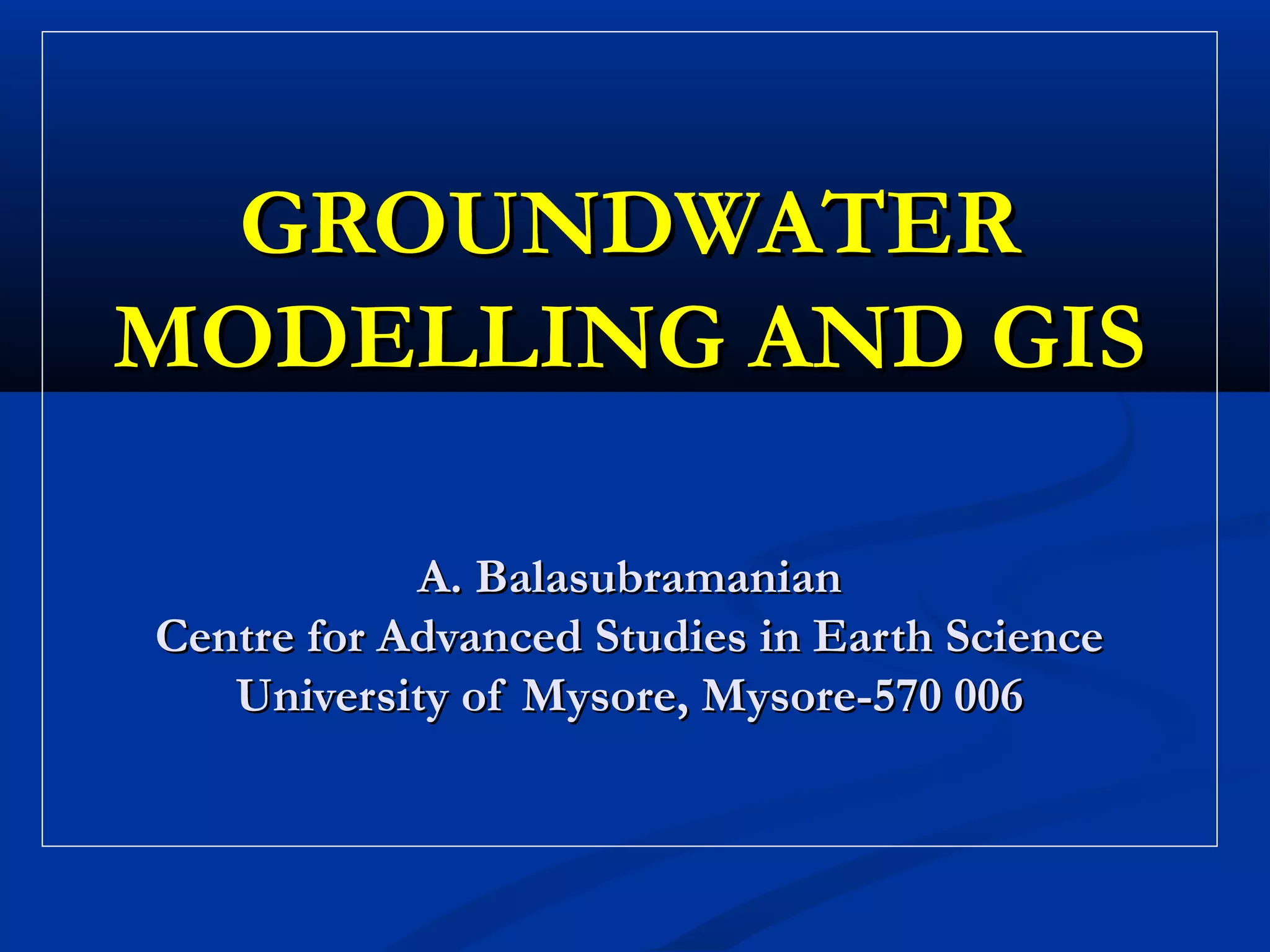 GROUNDWATER MODELLING AND GIS

A. Balasubramanian
Centre for Advanced Studies in Earth Science
University of Mysore, Mysore-570 006